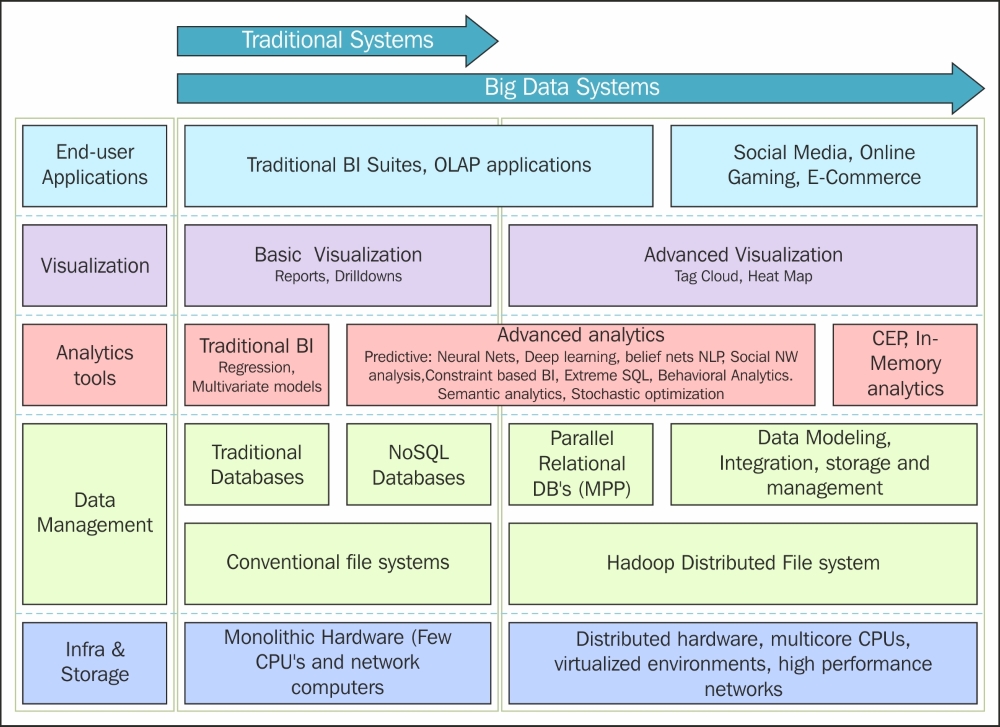 Traditional Systems

Big Data Systems

End-user Applications

Traditional BI Suites, OLAP applications

Social Media, Online Gaming, E-Commerce

Visualization

Basic Visualization
Reports, Drilldowns

Advanced Visualization
Tag Cloud, Heat Map

Analytics tools

Traditional BI
Regression, Multivariate models

Advanced analytics
Predictive: Neural Nets, Deep learning, belief nets NLP, Social NW analysis,Constraint based BI, Extreme SQL, Behavioral Analytics. Semantic analytics, Stochastic optimization

CEP, In-Memory analytics

Data Management

Traditional Databases

NoSQL Databases

Parallel Relational DB's (MPP)

Data Modeling, Integration, storage and management

Conventional file systems

Hadoop Distributed File system

Infra & Storage

Monolithic Hardware (Few CPU's and network computers

Distributed hardware, multicore CPUs, virtualized environments, high performance networks